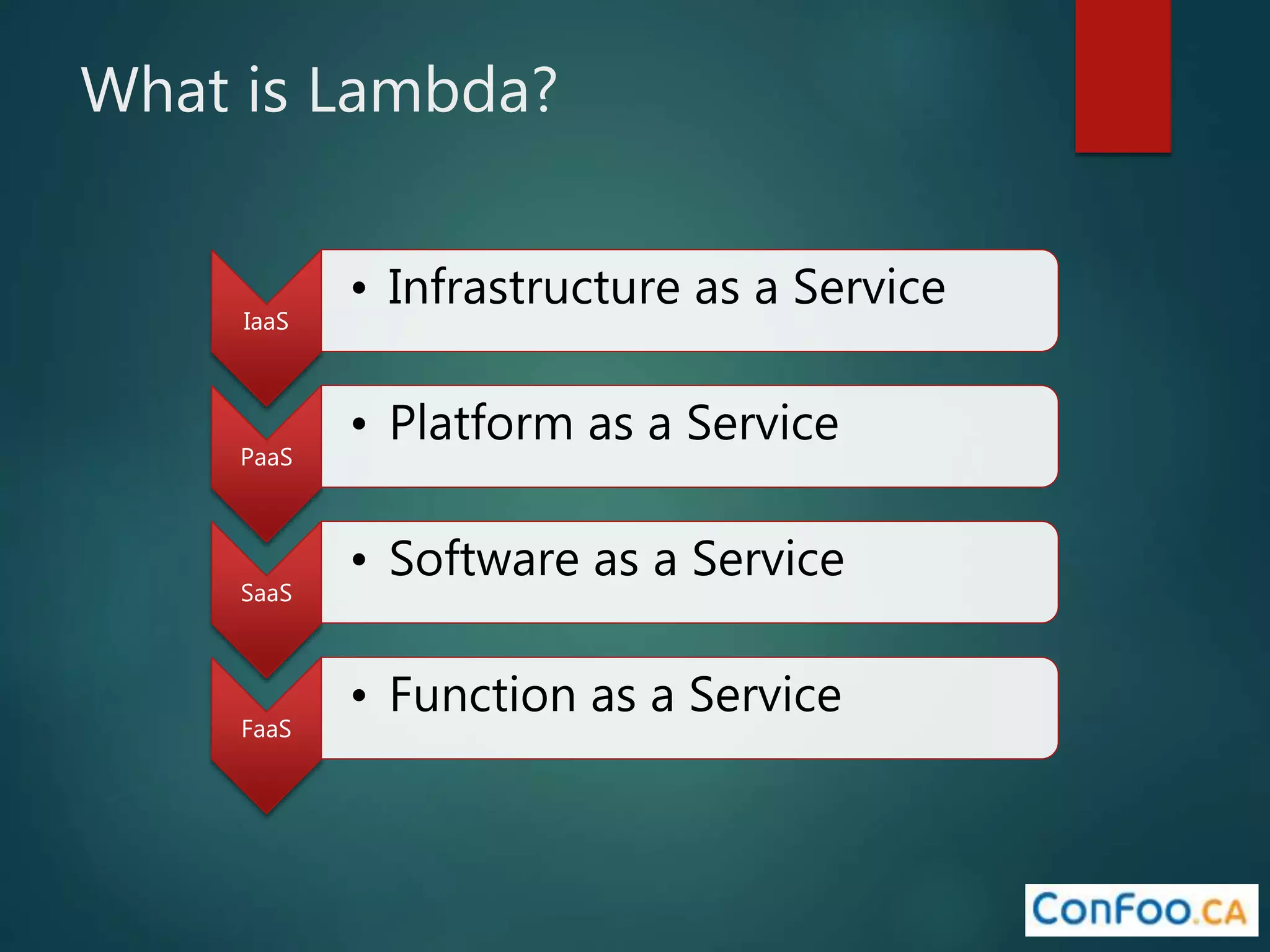 What is Lambda?

IaaS
• Infrastructure as a Service

PaaS
• Platform as a Service

SaaS
• Software as a Service

FaaS
• Function as a Service

ConFoo.CA